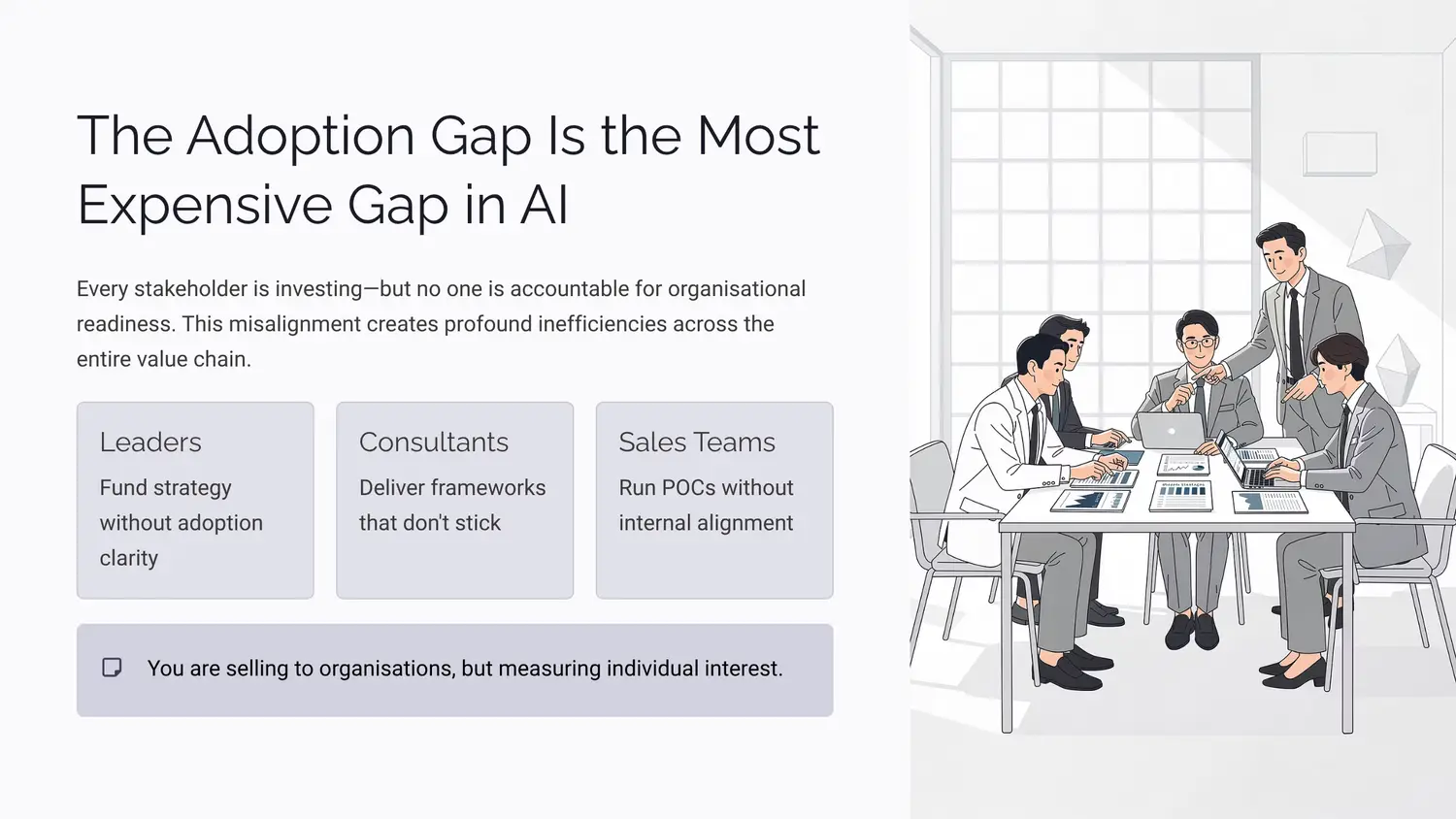 The Adoption Gap Is the Most Expensive Gap in AI

Every stakeholder is investing—but no one is accountable for organisational readiness. This misalignment creates profound inefficiencies across the entire value chain.

Leaders

Fund strategy without adoption clarity

Consultants

Deliver frameworks that don't stick

Sales Teams

Run POCs without internal alignment

You are selling to organisations, but measuring individual interest.